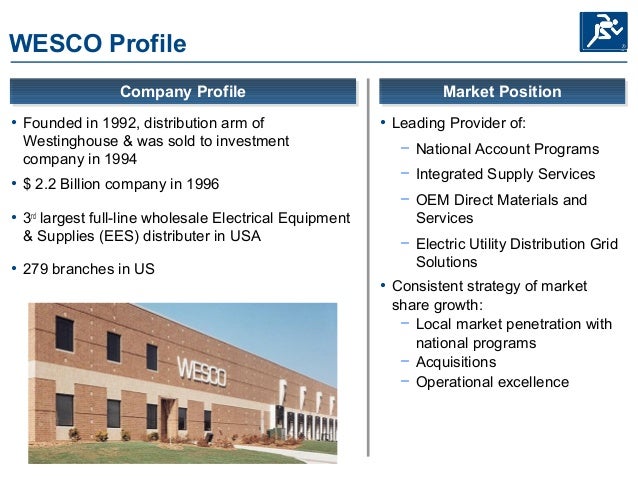 WESCO Profile

Company Profile

• Founded in 1992, distribution arm of Westinghouse & was sold to investment company in 1994

• $ 2.2 Billion company in 1996

• 3rd largest full-line wholesale Electrical Equipment & Supplies (EES) distributer in USA

• 279 branches in US

WESCO

Market Position

• Leading Provider of:

− National Account Programs

− Integrated Supply Services

− OEM Direct Materials and Services

− Electric Utility Distribution Grid Solutions

• Consistent strategy of market share growth:

− Local market penetration with national programs

− Acquisitions

− Operational excellence